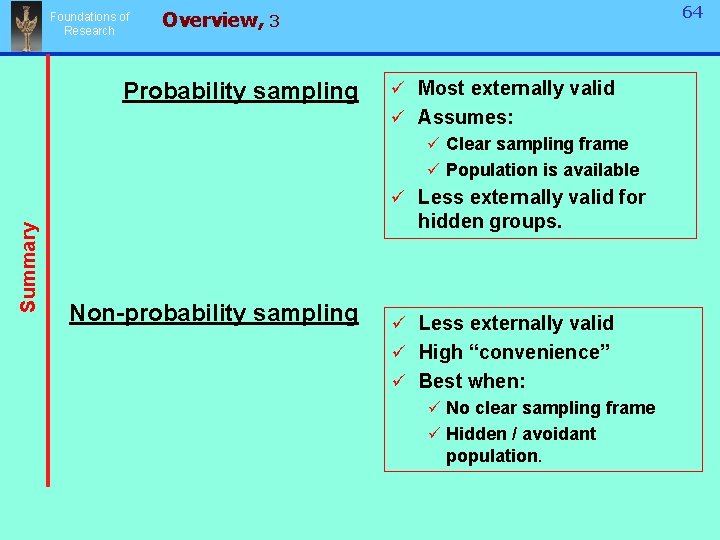 Foundations of Research

Overview, 3

64

Summary

Probability sampling

✓ Most externally valid
✓ Assumes:
✓ Clear sampling frame
✓ Population is available
✓ Less externally valid for hidden groups.

Non-probability sampling

✓ Less externally valid
✓ High “convenience”
✓ Best when:
✓ No clear sampling frame
✓ Hidden / avoidant population.